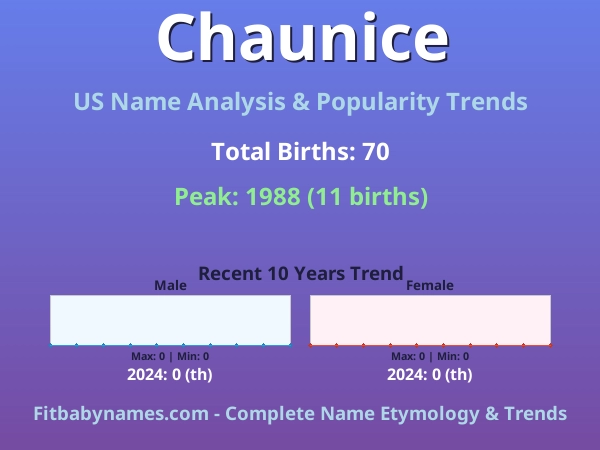 Chaunice

US Name Analysis & Popularity Trends

Total Births: 70

Peak: 1988 (11 births)

Recent 10 Years Trend

Male

Max: 0 | Min: 0

2024: 0 (th)

Female

Max: 0 | Min: 0

2024: 0 (th)

Fitbabynames.com - Complete Name Etymology & Trends